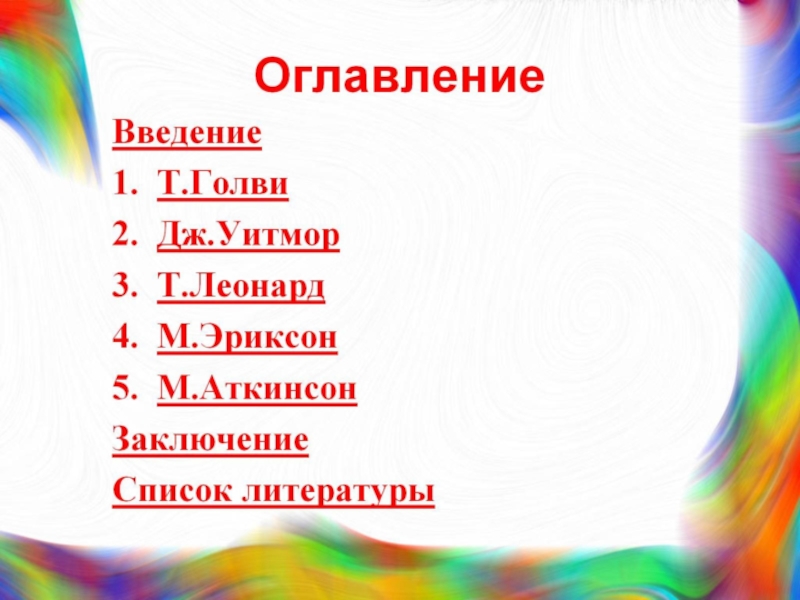 Оглавление

Введение

1. Т.Голви
2. Дж.Уитмор
3. Т.Леонард
4. М.Эриксон
5. М.Аткинсон

Заключение

Список литературы